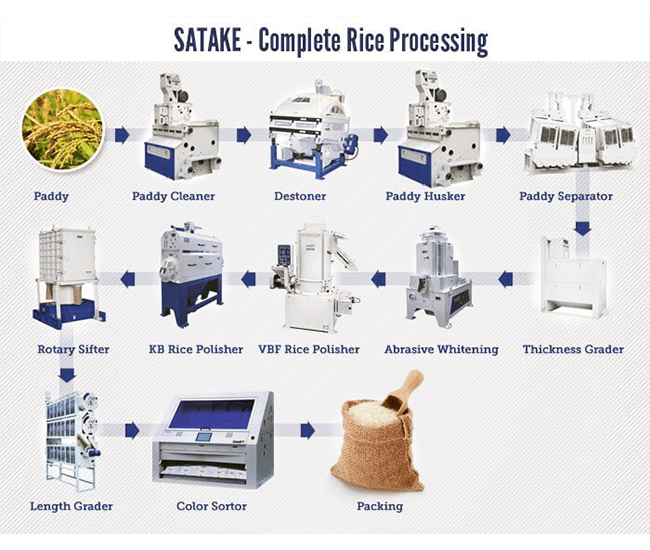 SATAKE - Complete Rice Processing

Paddy

Paddy Cleaner

Destoner

Paddy Husker

Paddy Separator

Thickness Grader

Abrasive Whitening

VBF Rice Polisher

KB Rice Polisher

Rotary Sifter

Length Grader

Color Sortor

Packing